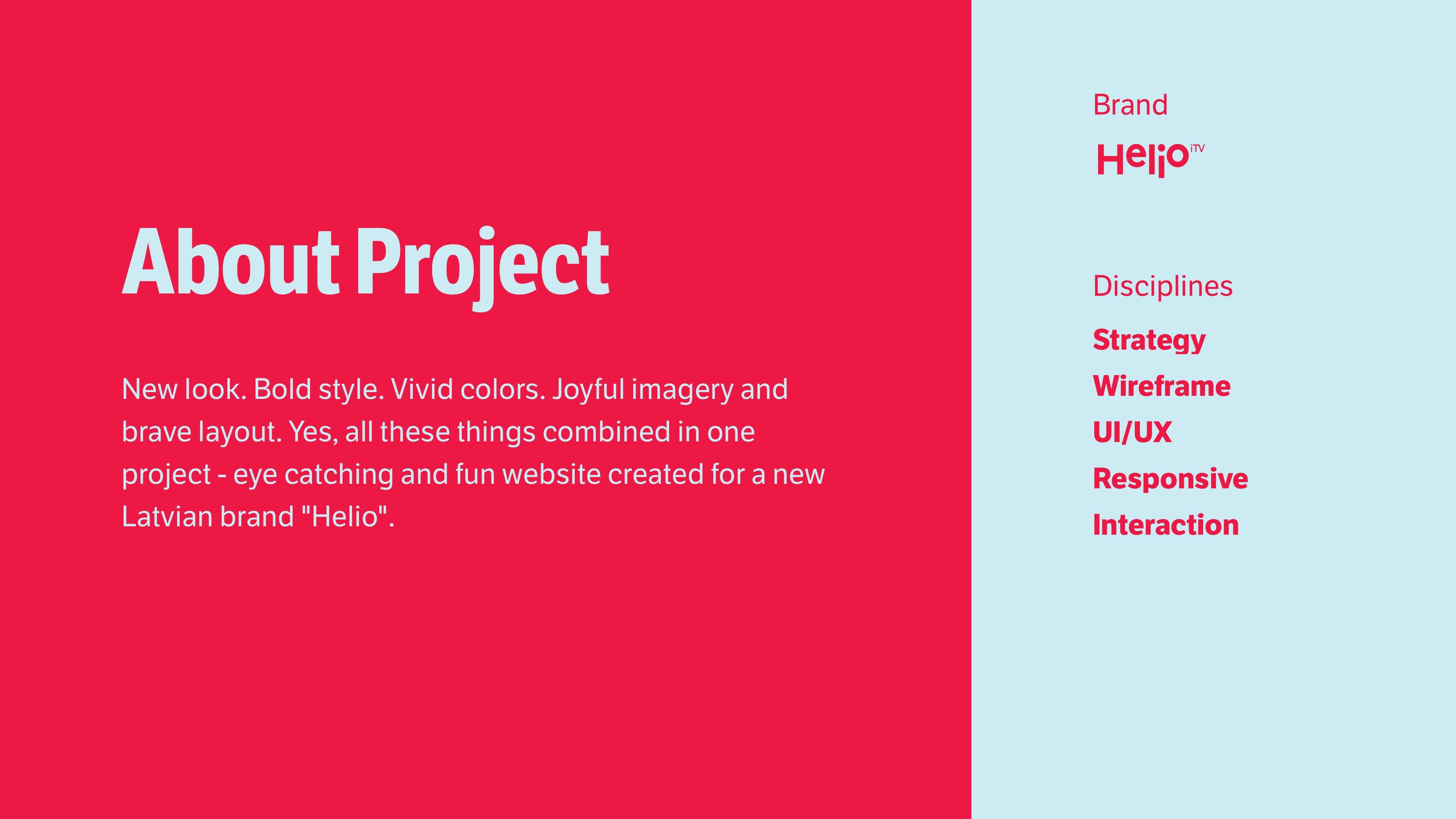 About Project

New look. Bold style. Vivid colors. Joyful imagery and brave layout. Yes, all these things combined in one project - eye catching and fun website created for a new Latvian brand "Helio".

Brand

Helio iTV

Disciplines

Strategy
Wireframe
UI/UX
Responsive
Interaction